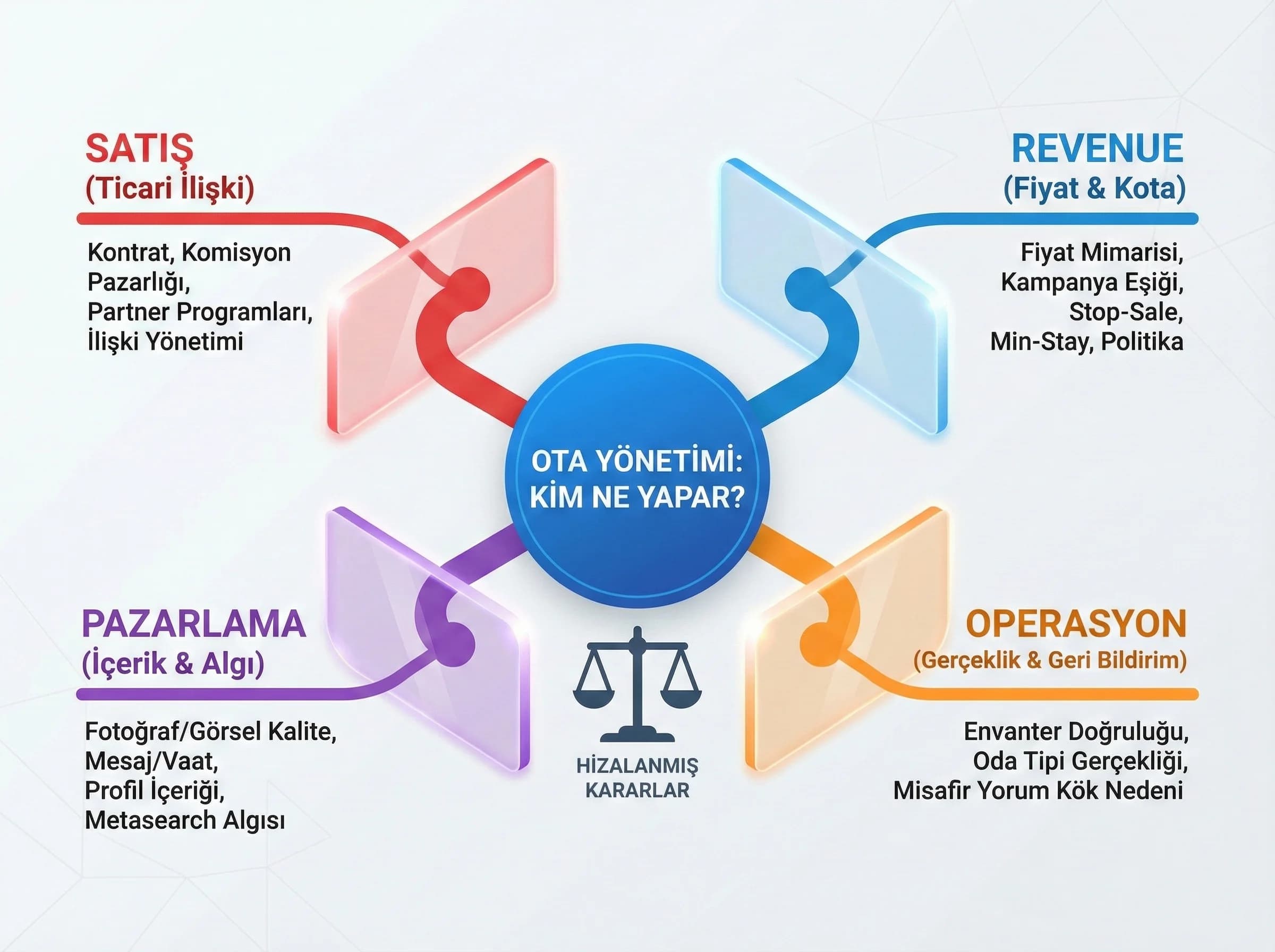 SATIŞ
(Ticari İlişki)

Kontrat, Komisyon Pazarlığı, Partner Programları, İlişki Yönetimi

REVENUE
(Fiyat & Kota)

Fiyat Mimarisi, Kampanya Eşiği, Stop-Sale, Min-Stay, Politika

OTA YÖNETİMİ: KİM NE YAPAR?

PAZARLAMA
(İçerik & Algı)

Fotoğraf/Görsel Kalite, Mesaj/Vaat, Profil İçeriği, Metasearch Algısı

HİZALANMIŞ KARARLAR

OPERASYON
(Gerçeklik & Geri Bildirim)

Envanter Doğruluğu, Oda Tipi Gerçekliği, Misafir Yorum Kök Nedeni